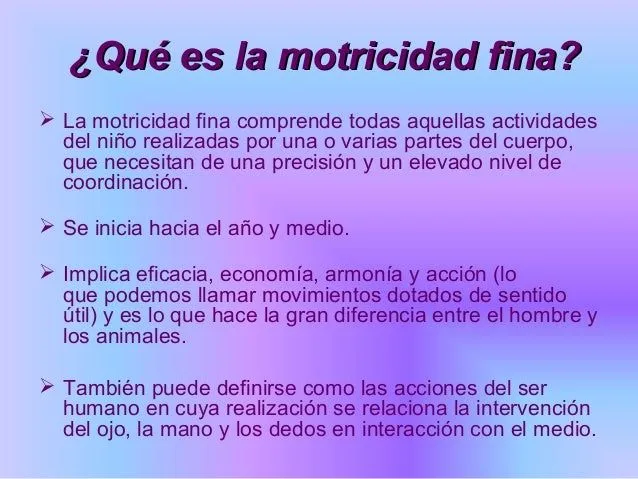 ¿Qué es la motricidad fina?

➢ La motricidad fina comprende todas aquellas actividades del niño realizadas por una o varias partes del cuerpo, que necesitan de una precisión y un elevado nivel de coordinación.

➢ Se inicia hacia el año y medio.

➢ Implica eficacia, economía, armonía y acción (lo que podemos llamar movimientos dotados de sentido útil) y es lo que hace la gran diferencia entre el hombre y los animales.

➢ También puede definirse como las acciones del ser humano en cuya realización se relaciona la intervención del ojo, la mano y los dedos en interacción con el medio.